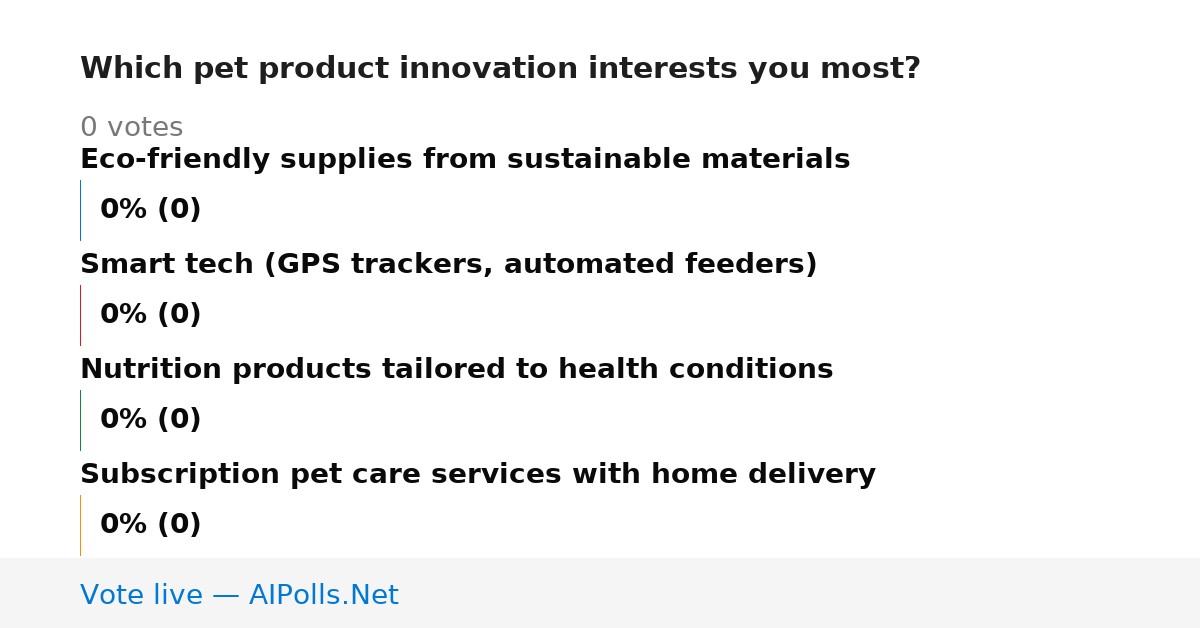 Which pet product innovation interests you most?

0 votes

Eco-friendly supplies from sustainable materials

0% (0)

Smart tech (GPS trackers, automated feeders)

0% (0)

Nutrition products tailored to health conditions

0% (0)

Subscription pet care services with home delivery

0% (0)

Vote live — AIPolls.Net